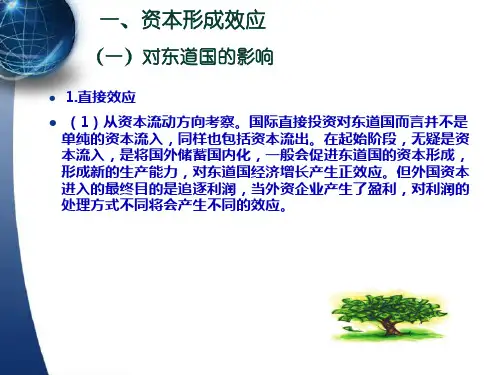 一、资本形成效应

（一）对东道国的影响

• 1.直接效应

• （1）从资本流动方向考察。国际直接投资对东道国而言并不是单纯的资本流入，同样也包括资本流出。在起始阶段，无疑是资本流入，是将国外储蓄国内化，一般会促进东道国的资本形成，形成新的生产能力，对东道国经济增长产生正效应。但外国资本进入的最终目的是追逐利润，当外资企业产生了盈利，对利润的处理方式不同将会产生不同的效应。